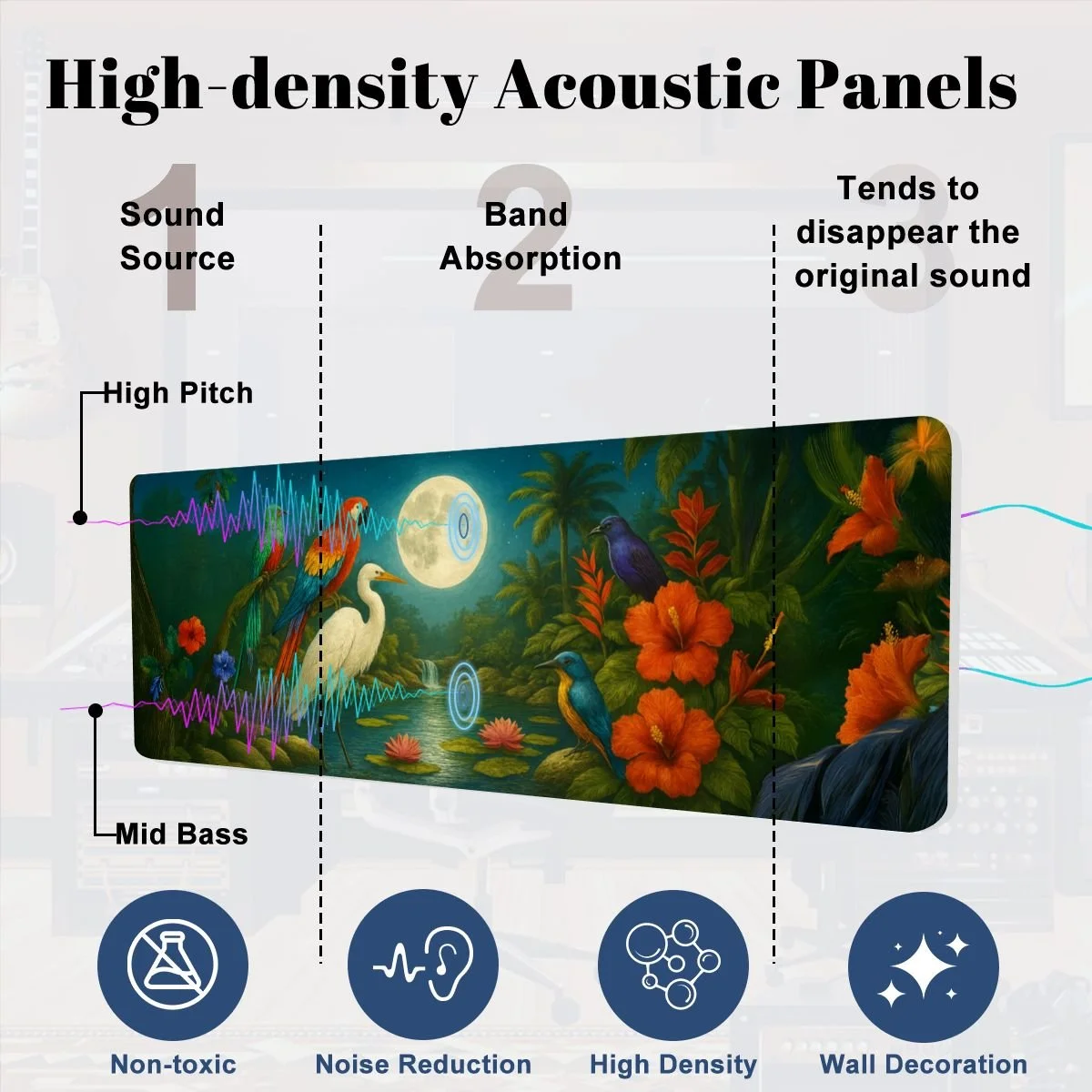 High-density Acoustic Panels

1
Sound Source

2
Band Absorption

3
Tends to disappear the original sound

High Pitch

Mid Bass

Non-toxic

Noise Reduction

High Density

Wall Decoration